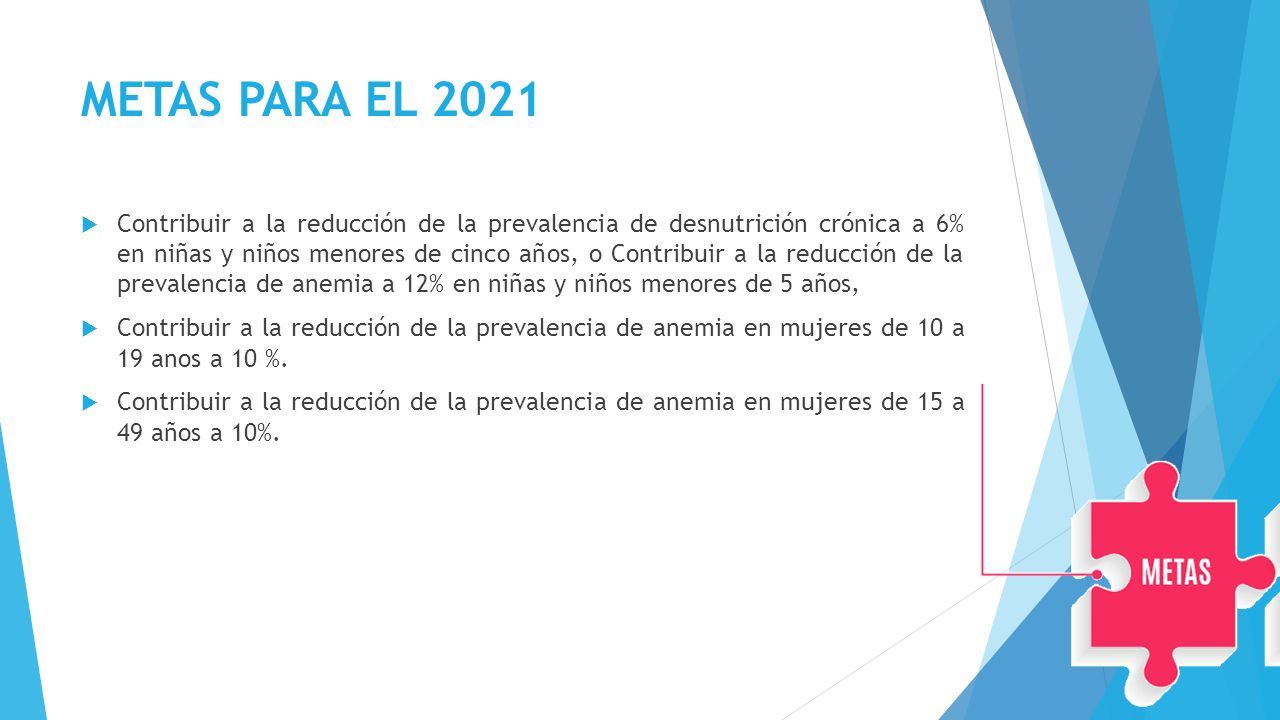 METAS PARA EL 2021

Contribuir a la reducción de la prevalencia de desnutrición crónica a 6% en niñas y niños menores de cinco años, o Contribuir a la reducción de la prevalencia de anemia a 12% en niñas y niños menores de 5 años,

Contribuir a la reducción de la prevalencia de anemia en mujeres de 10 a 19 anos a 10 %.

Contribuir a la reducción de la prevalencia de anemia en mujeres de 15 a 49 años a 10%.

METAS